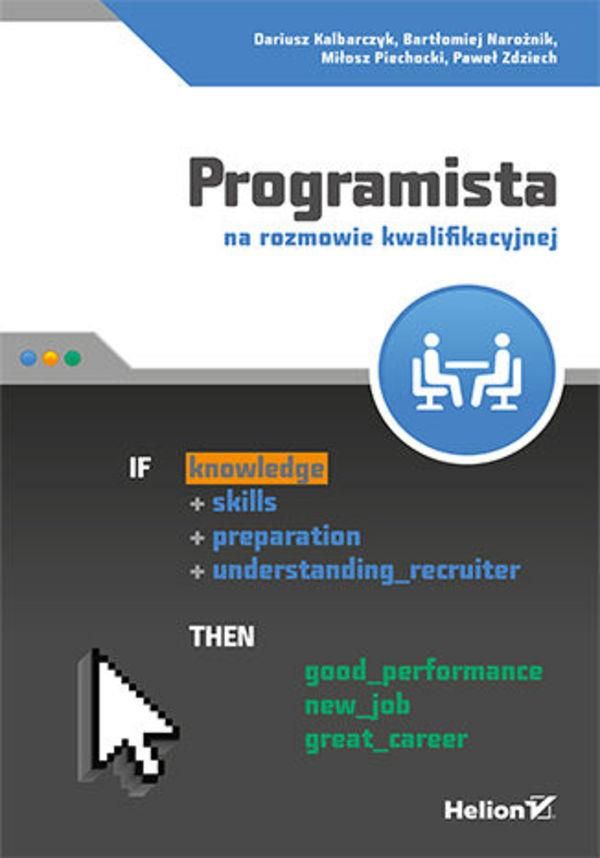 Dariusz Kalbarczyk, Bartłomiej Narożnik, Miłosz Piechocki, Paweł Zdziech

Programista

na rozmowie kwalifikacyjnej

IF knowledge
+ skills
+ preparation
+ understanding_recruiter

THEN

good_performance
new_job
great_career

Helion